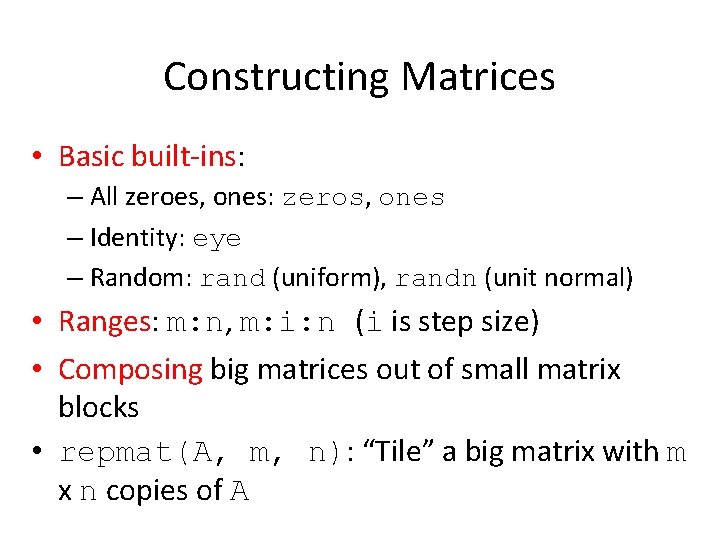 Constructing Matrices

• Basic built-ins:
– All zeroes, ones: zeros, ones
– Identity: eye
– Random: rand (uniform), randn (unit normal)
• Ranges: m:n, m:i:n (i is step size)
• Composing big matrices out of small matrix blocks
• repmat(A, m, n): “Tile” a big matrix with m x n copies of A